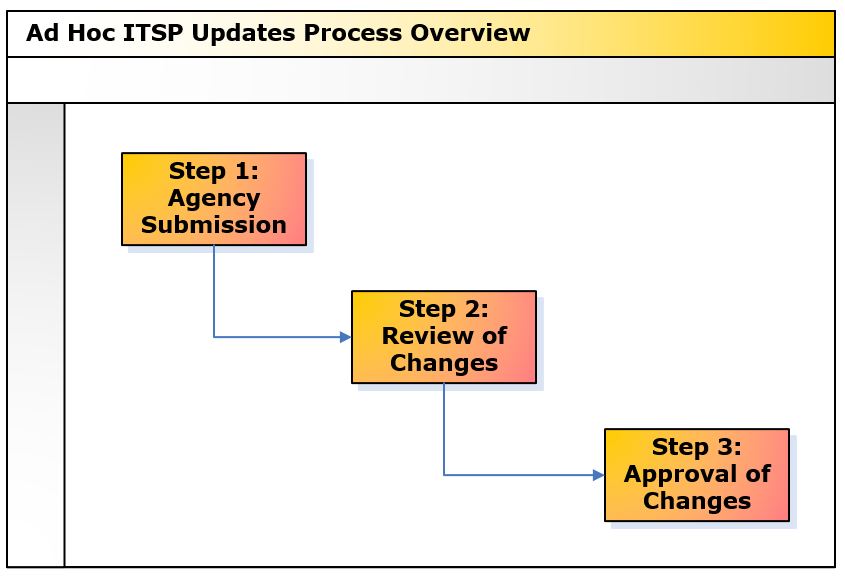 Ad Hoc ITSP Updates Process Overview

Step 1: Agency Submission

Step 2: Review of Changes

Step 3: Approval of Changes